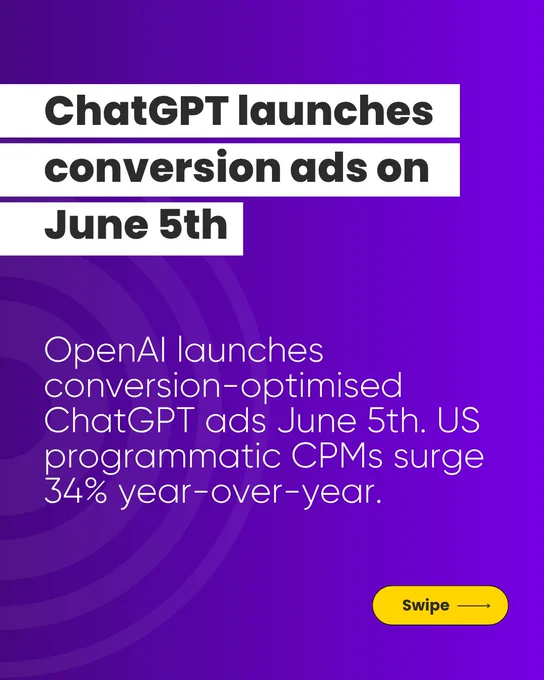 ChatGPT launches conversion ads on June 5th

OpenAI launches conversion-optimised ChatGPT ads June 5th. US programmatic CPMs surge 34% year-over-year.

Swipe